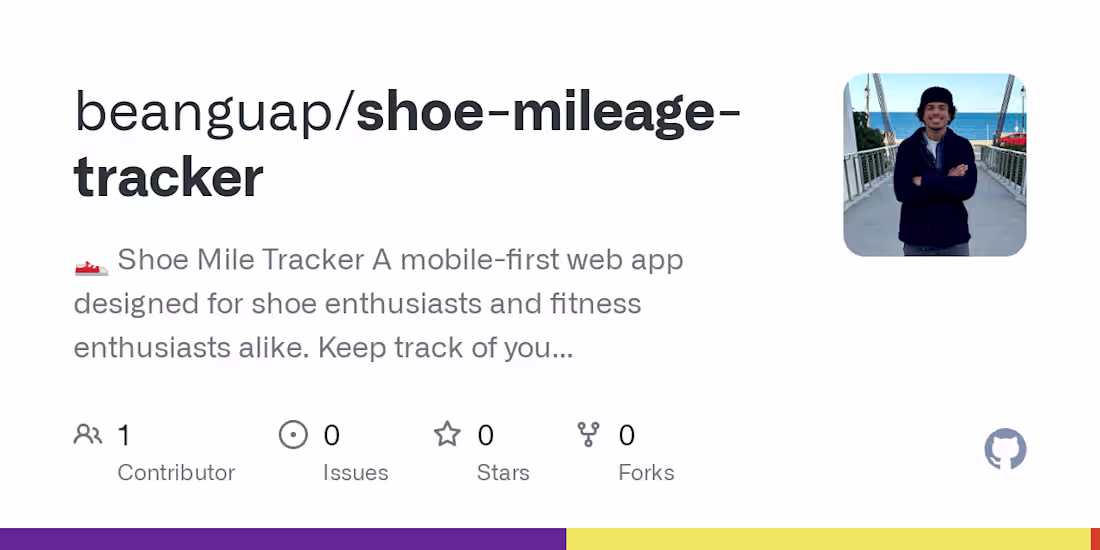 beanguap/shoe-mileage-tracker

👟 Shoe Mile Tracker A mobile-first web app designed for shoe enthusiasts and fitness enthusiasts alike. Keep track of you...

1 Contributor

0 Issues

0 Stars

0 Forks